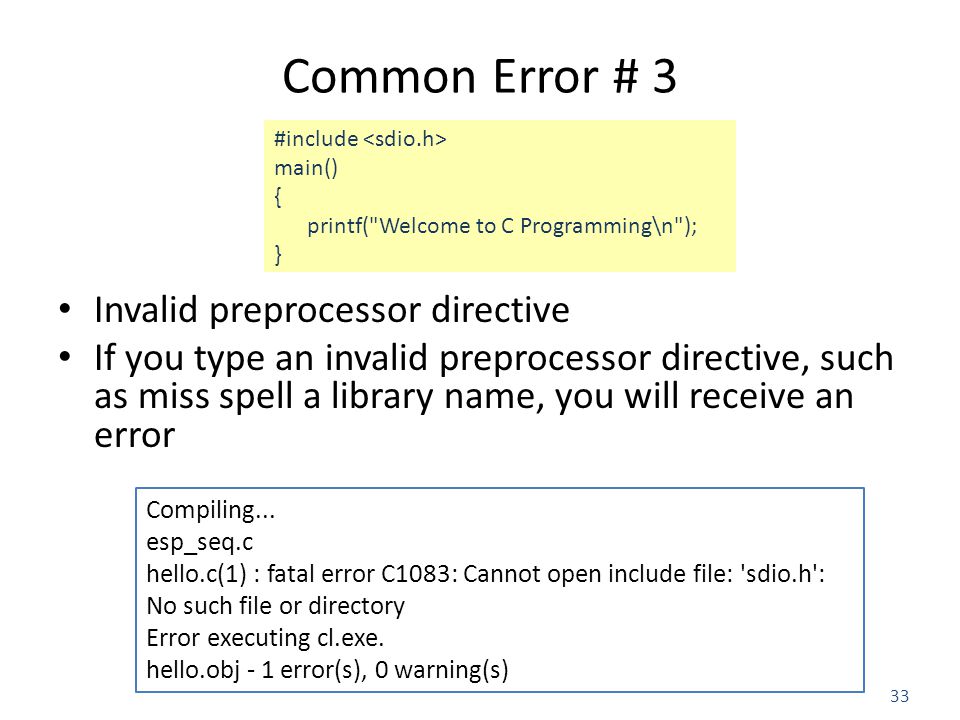 Common Error # 3

#include <sdio.h>
main()
{
printf("Welcome to C Programming\n");
}

• Invalid preprocessor directive
• If you type an invalid preprocessor directive, such as miss spell a library name, you will receive an error

Compiling...
esp_seq.c
hello.c(1) : fatal error C1083: Cannot open include file: 'sdio.h': No such file or directory
Error executing cl.exe.
hello.obj - 1 error(s), 0 warning(s)

33